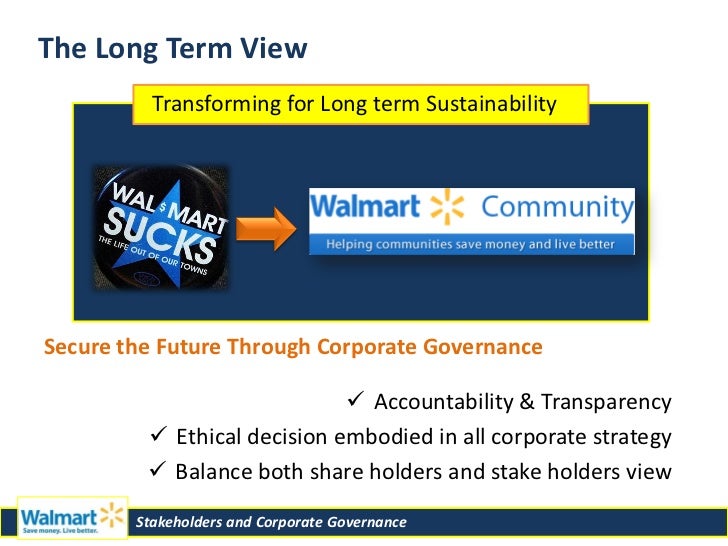 The Long Term View

Transforming for Long term Sustainability

WAL$MART SUCKS THE LIFE OUT OF OUR TOWNS

Walmart Community
Helping communities save money and live better

Secure the Future Through Corporate Governance

✓ Accountability & Transparency
✓ Ethical decision embodied in all corporate strategy
✓ Balance both share holders and stake holders view

Walmart
Save money. Live better.

Stakeholders and Corporate Governance